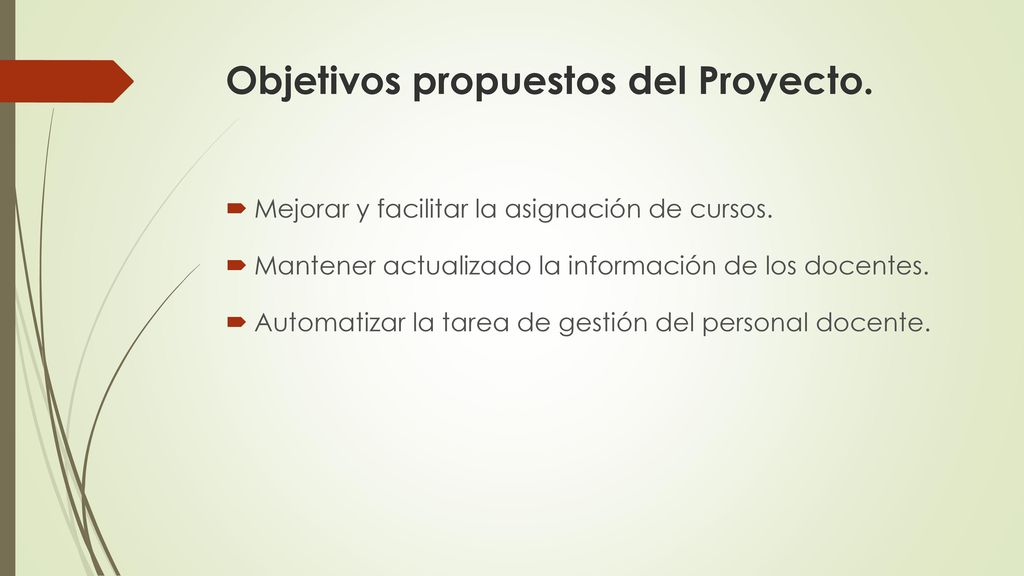 Objetivos propuestos del Proyecto.

Mejorar y facilitar la asignación de cursos.

Mantener actualizado la información de los docentes.

Automatizar la tarea de gestión del personal docente.